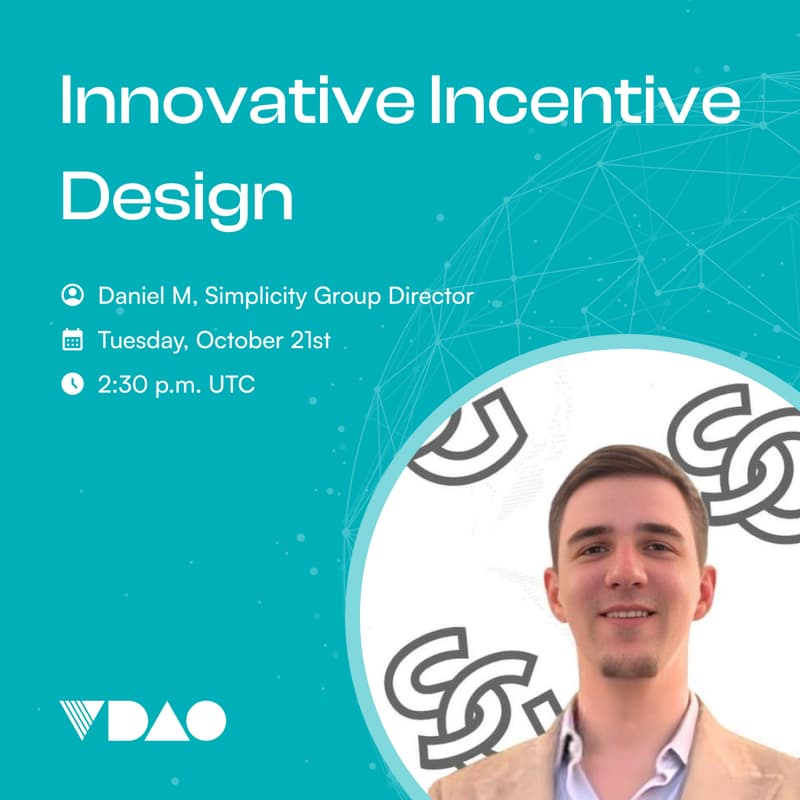 Innovative Incentive Design

Daniel M, Simplicity Group Director

Tuesday, October 21st

2:30 p.m. UTC

VDAO